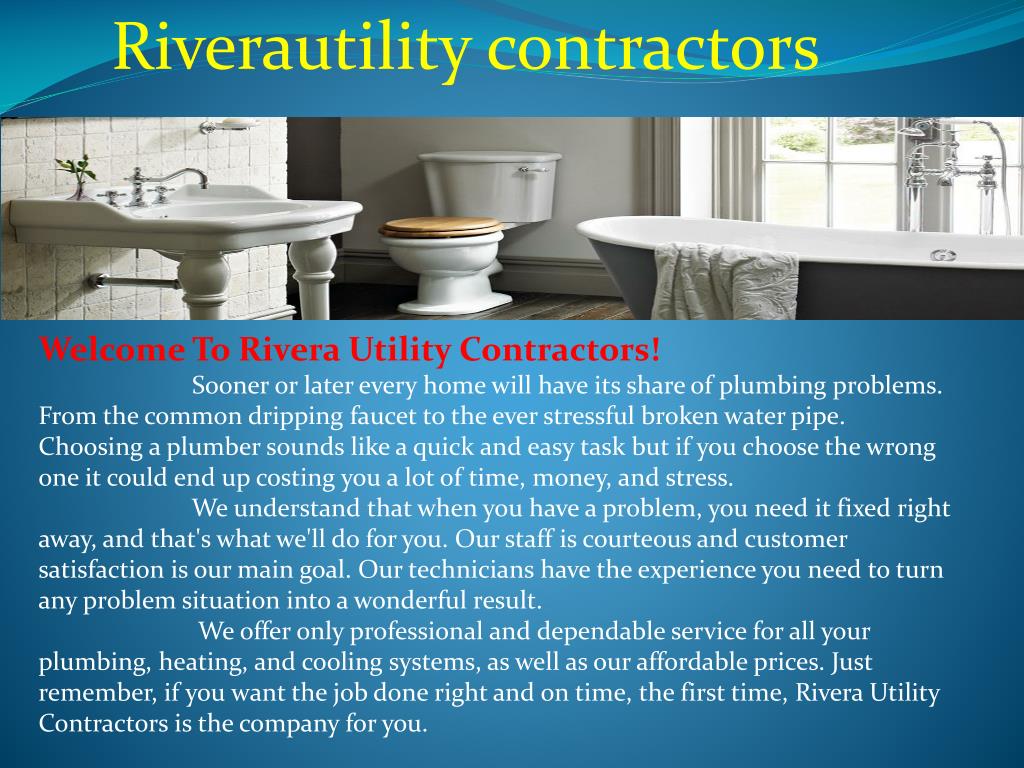 Riverautility contractors

Welcome To Rivera Utility Contractors!

Sooner or later every home will have its share of plumbing problems. From the common dripping faucet to the ever stressful broken water pipe. Choosing a plumber sounds like a quick and easy task but if you choose the wrong one it could end up costing you a lot of time, money, and stress.

We understand that when you have a problem, you need it fixed right away, and that's what we'll do for you. Our staff is courteous and customer satisfaction is our main goal. Our technicians have the experience you need to turn any problem situation into a wonderful result.

We offer only professional and dependable service for all your plumbing, heating, and cooling systems, as well as our affordable prices. Just remember, if you want the job done right and on time, the first time, Rivera Utility Contractors is the company for you.